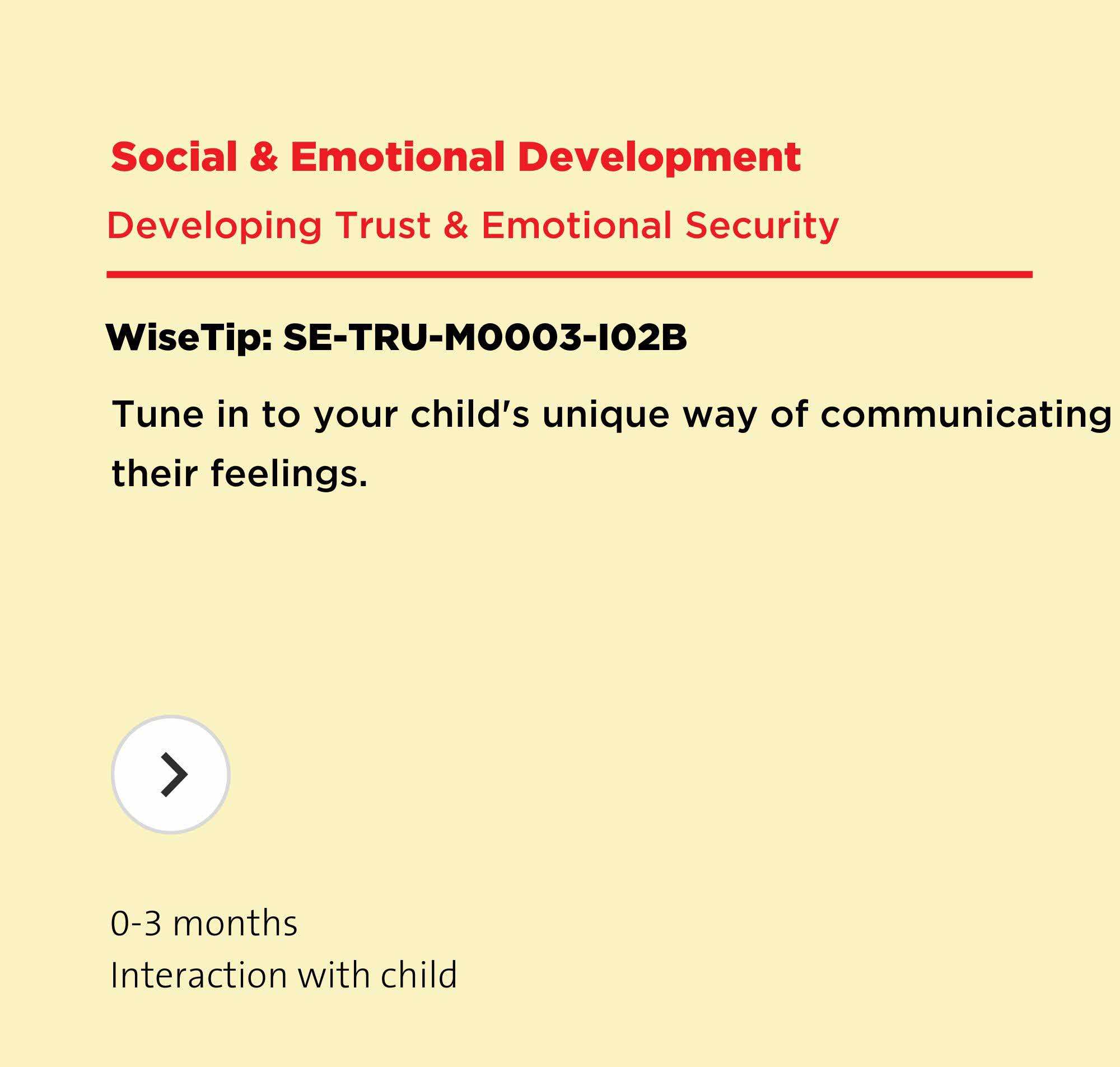 Social & Emotional Development

Developing Trust & Emotional Security

WiseTip: SE-TRU-M0003-I02B

Tune in to your child's unique way of communicating their feelings.

0-3 months
Interaction with child